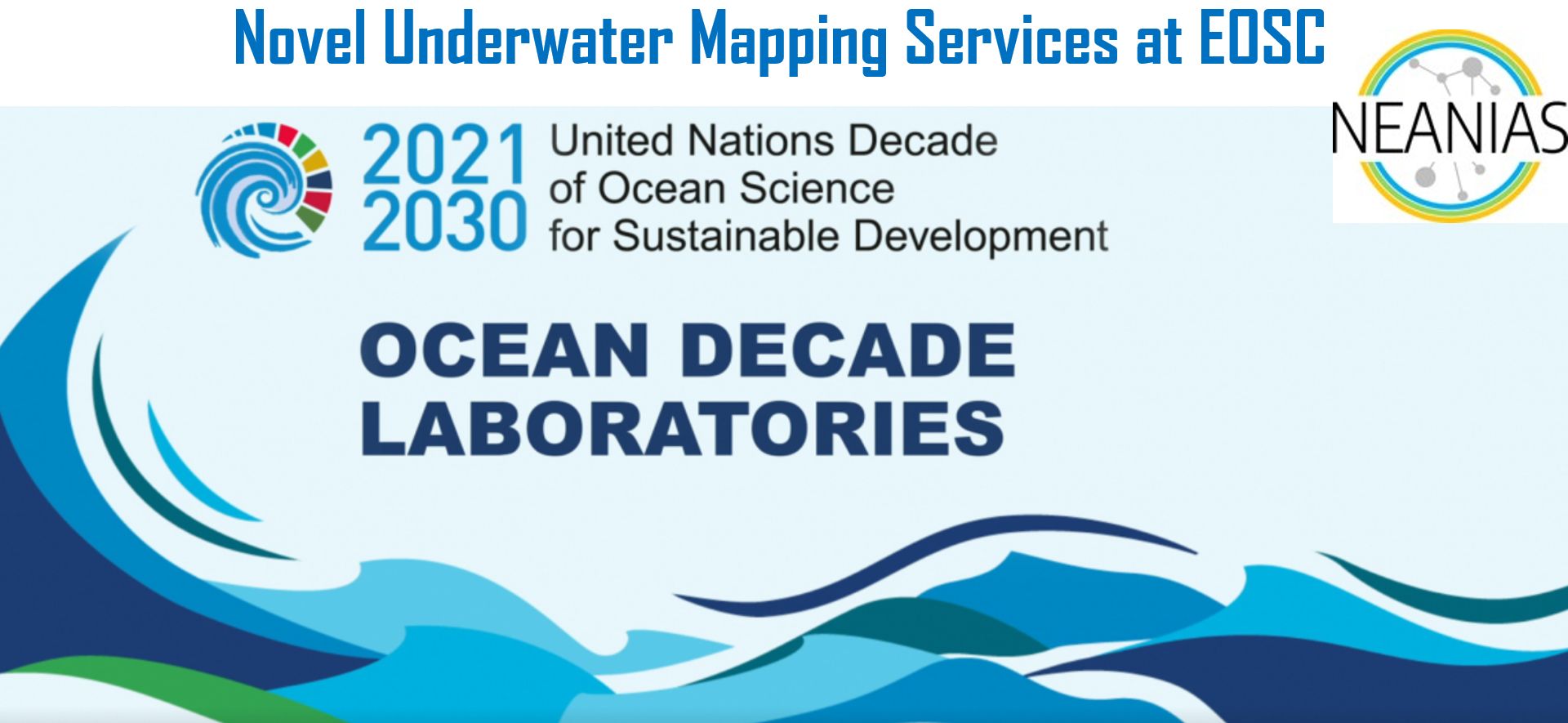 Novel Underwater Mapping Services at EOSC

NEANIAS

2021
2030

United Nations Decade of Ocean Science for Sustainable Development

OCEAN DECADE LABORATORIES